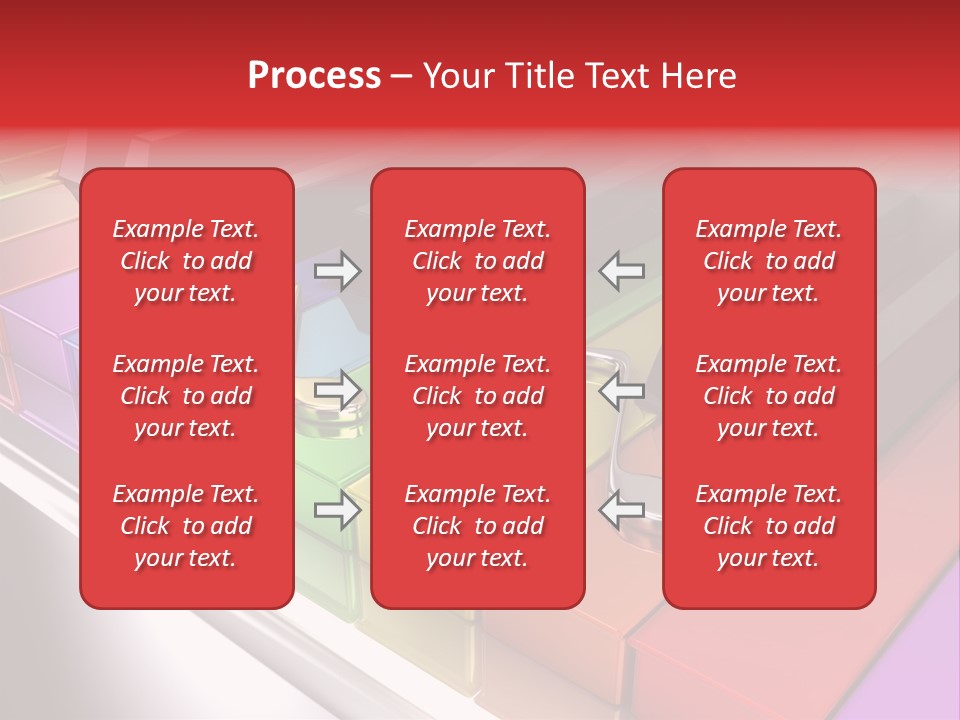 Process – Your Title Text Here

Example Text. Click to add your text.

Example Text. Click to add your text.

Example Text. Click to add your text.

Example Text. Click to add your text.

Example Text. Click to add your text.

Example Text. Click to add your text.

Example Text. Click to add your text.

Example Text. Click to add your text.

Example Text. Click to add your text.